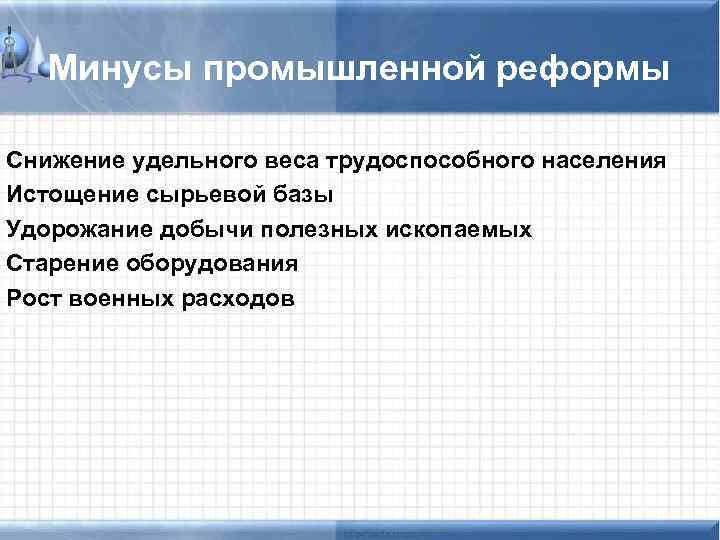 Минусы промышленной реформы

Снижение удельного веса трудоспособного населения
Истощение сырьевой базы
Удорожание добычи полезных ископаемых
Старение оборудования
Рост военных расходов